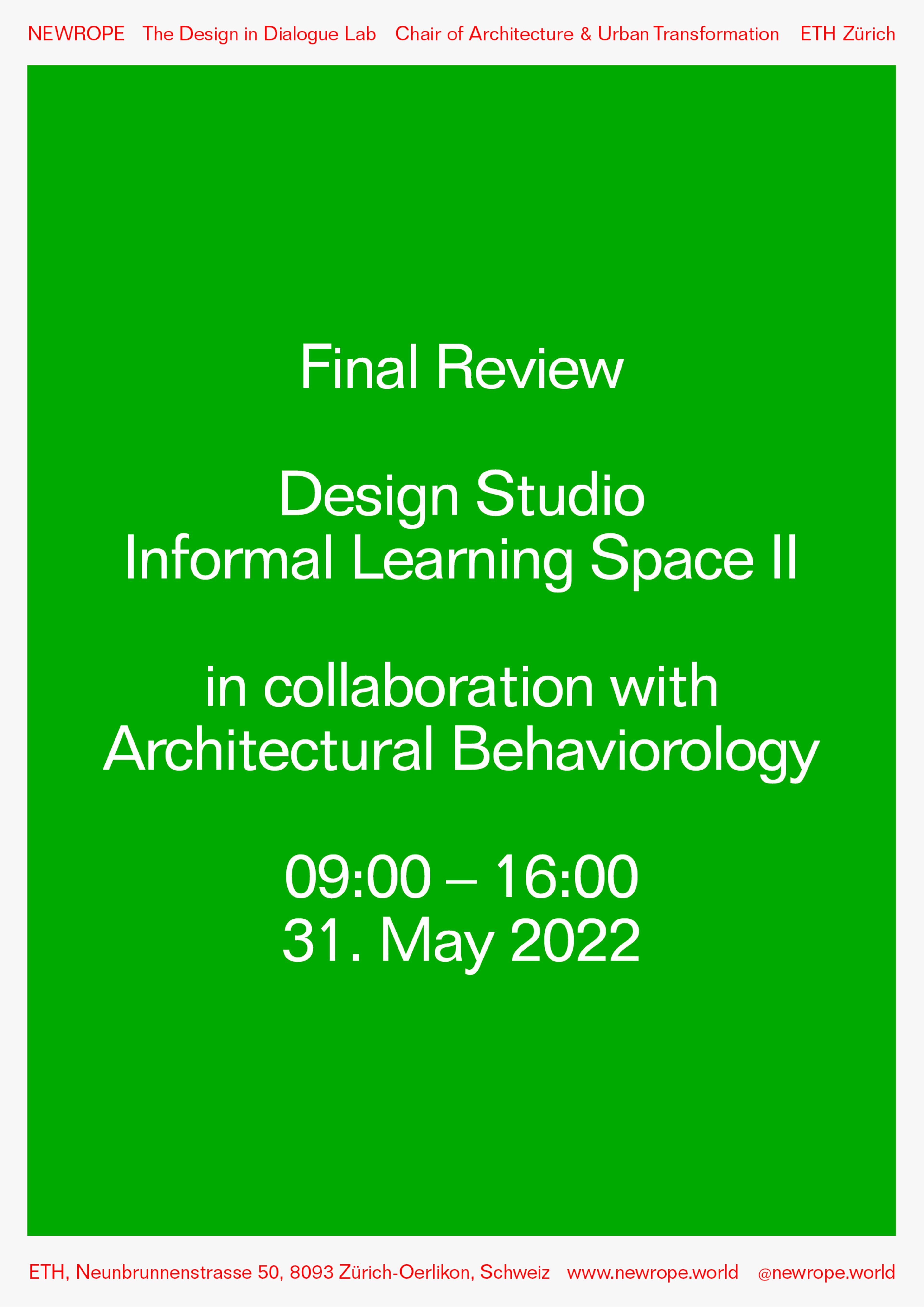 NEWROPE The Design in Dialogue Lab Chair of Architecture & Urban Transformation ETH Zürich

Final Review

Design Studio
Informal Learning Space II

in collaboration with
Architectural Behaviorology

09:00 – 16:00
31. May 2022

ETH, Neunbrunnenstrasse 50, 8093 Zürich-Oerlikon, Schweiz www.newrope.world @newrope.world